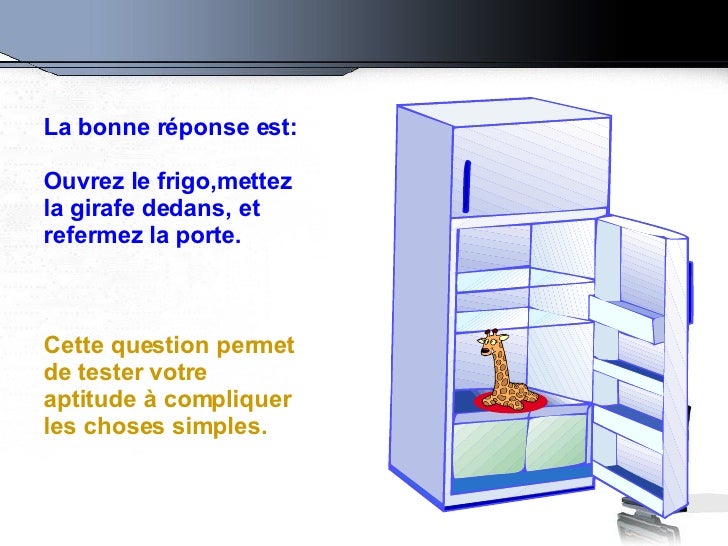 La bonne réponse est:

Ouvrez le frigo,mettez la girafe dedans, et refermez la porte.

Cette question permet de tester votre aptitude à compliquer les choses simples.